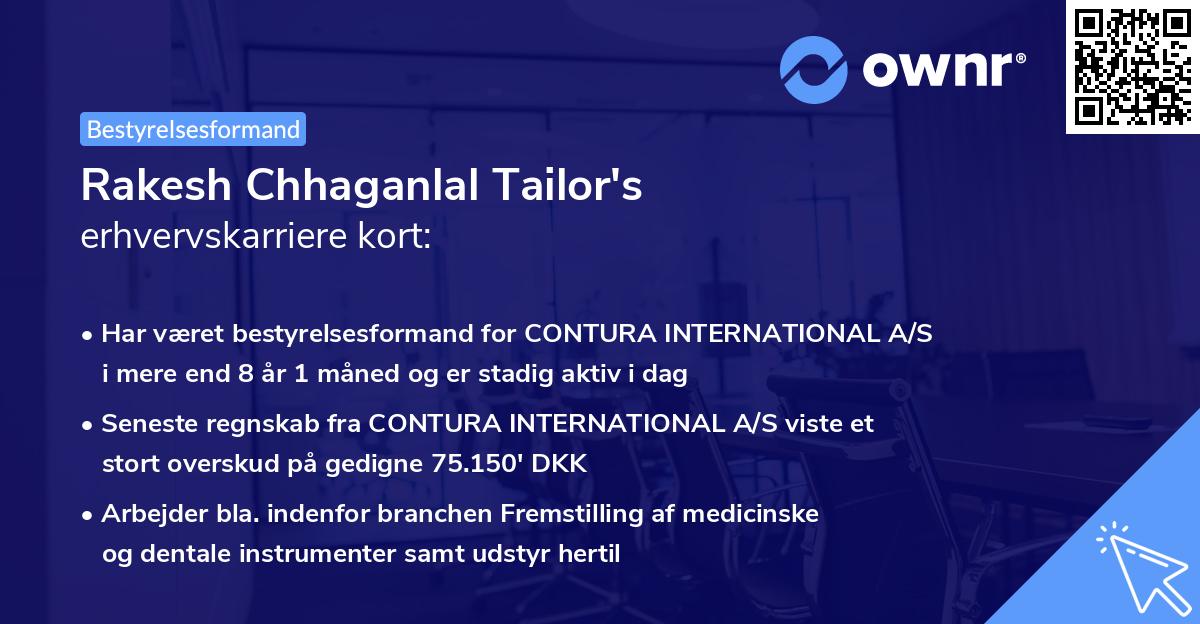 ownr®

Bestyrelsesformand

Rakesh Chhaganlal Tailor's
erhvervskarriere kort:

• Har været bestyrelsesformand for CONTURA INTERNATIONAL A/S i mere end 8 år 1 måned og er stadig aktiv i dag

• Seneste regnskab fra CONTURA INTERNATIONAL A/S viste et stort overskud på gedigne 75.150' DKK

• Arbejder bla. indenfor branchen Fremstilling af medicinske og dentale instrumenter samt udstyr hertil